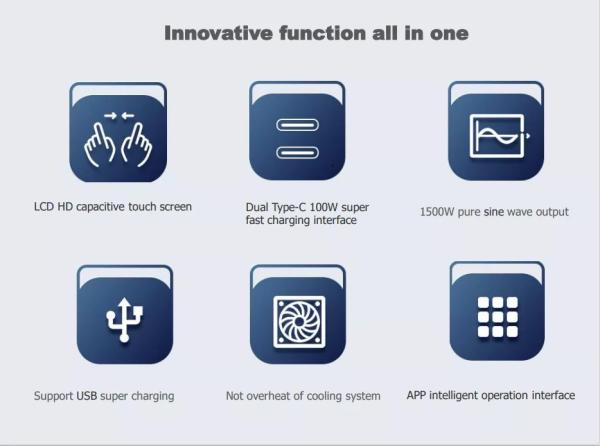 Innovative function all in one

LCD HD capacitive touch screen

Dual Type-C 100W super fast charging interface

1500W pure sine wave output

Support USB super charging

Not overheat of cooling system

APP intelligent operation interface